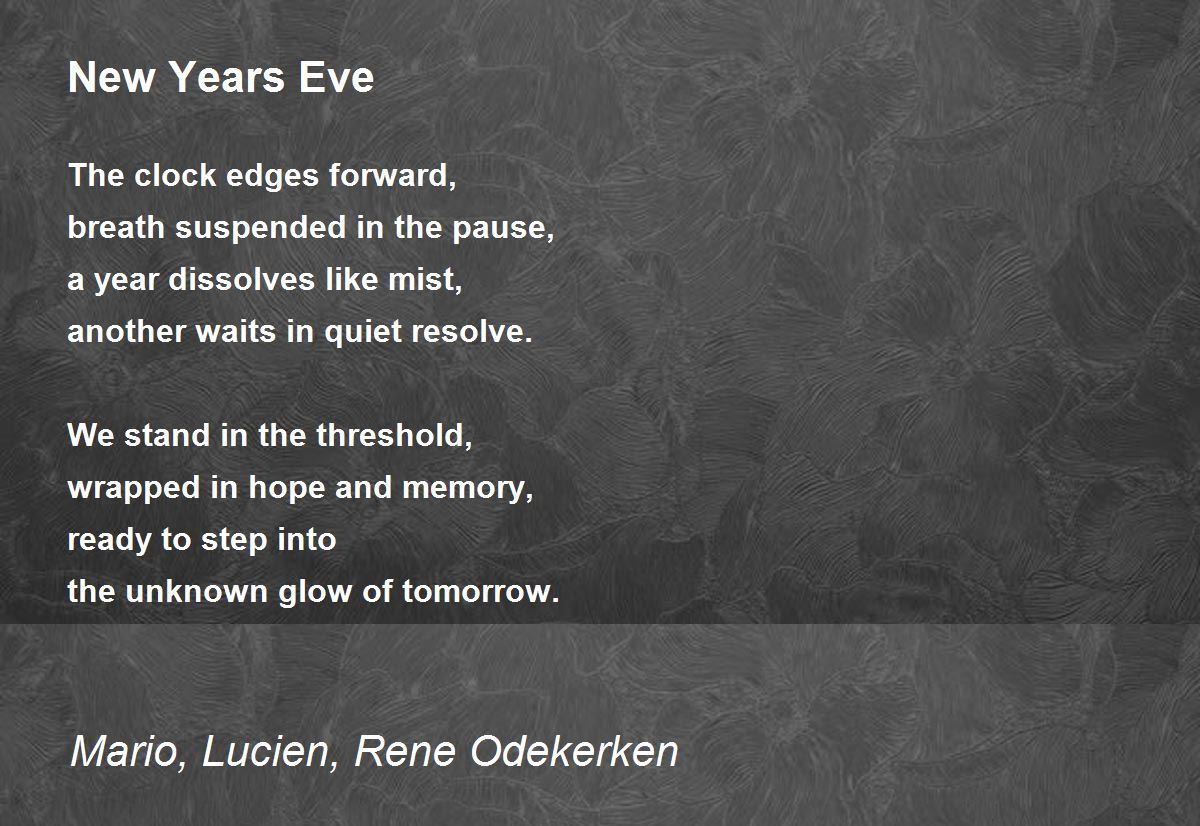 New Years Eve

The clock edges forward,
breath suspended in the pause,
a year dissolves like mist,
another waits in quiet resolve.

We stand in the threshold,
wrapped in hope and memory,
ready to step into
the unknown glow of tomorrow.

Mario, Lucien, Rene Odekerken